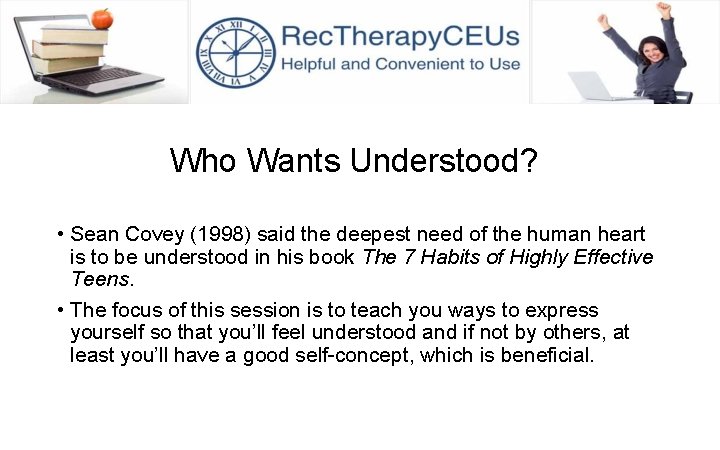 RecTherapyCEUs
Helpful and Convenient to Use

Who Wants Understood?

• Sean Covey (1998) said the deepest need of the human heart is to be understood in his book The 7 Habits of Highly Effective Teens.

• The focus of this session is to teach you ways to express yourself so that you'll feel understood and if not by others, at least you'll have a good self-concept, which is beneficial.